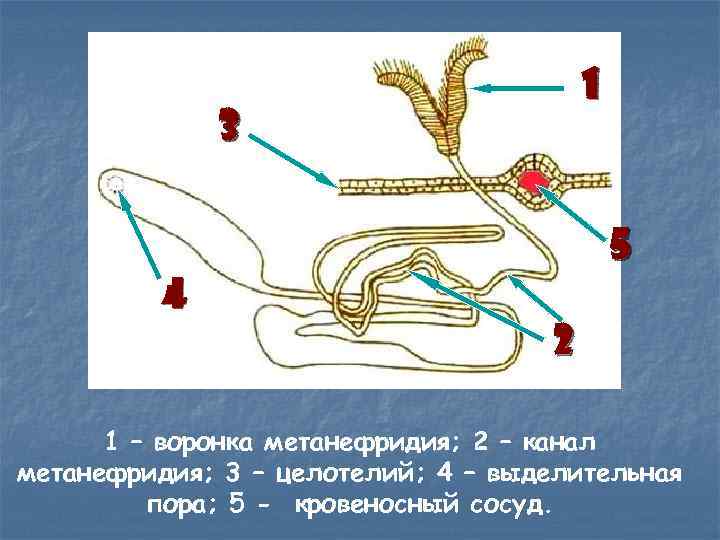 1
3
5
4
2

1 – воронка метанефридия; 2 – канал метанефридия; 3 – целотелий; 4 – выделительная пора; 5 - кровеносный сосуд.